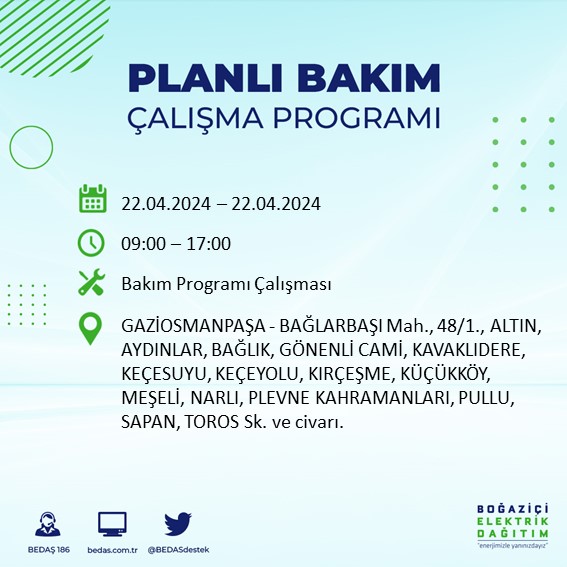 PLANLI BAKIM
ÇALIŞMA PROGRAMI

22.04.2024 – 22.04.2024

09:00 – 17:00

Bakım Programı Çalışması

GAZİOSMANPAŞA - BAĞLARBAŞI Mah., 48/1., ALTIN, AYDINLAR, BAĞLIK, GÖNENLİ CAMİ, KAVAKLIDERE, KEÇESUYU, KEÇEYOLU, KIRÇEŞME, KÜÇÜKKÖY, MEŞELİ, NARLI, PLEVNE KAHRAMANLARI, PULLU, SAPAN, TOROS Sk. ve civarı.

BEDAŞ 186
bedas.com.tr
@BEDASdestek

BOĞAZİÇİ
ELEKTRİK
DAĞITIM
"enerjimizle yanınızdayız"